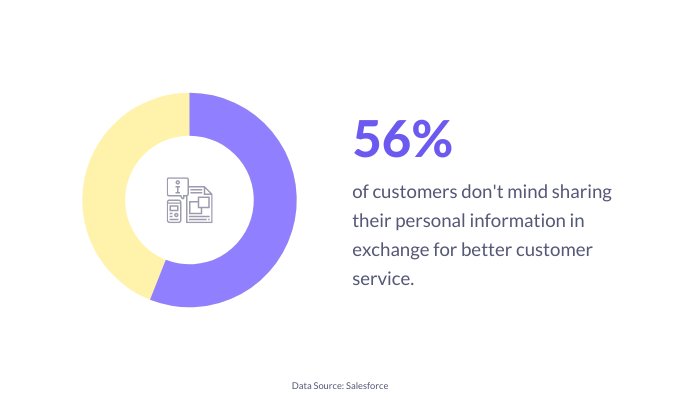 56%

of customers don't mind sharing their personal information in exchange for better customer service.

Data Source: Salesforce